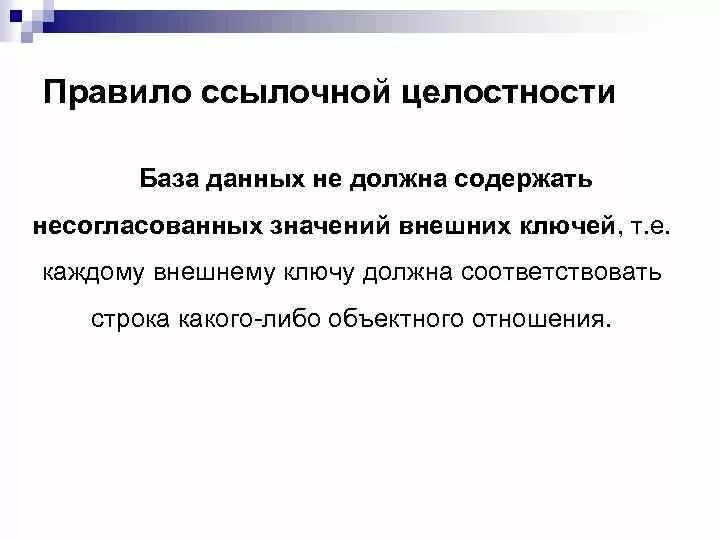 Правило ссылочной целостности

База данных не должна содержать несогласованных значений внешних ключей, т.е. каждому внешнему ключу должна соответствовать строка какого-либо объектного отношения.